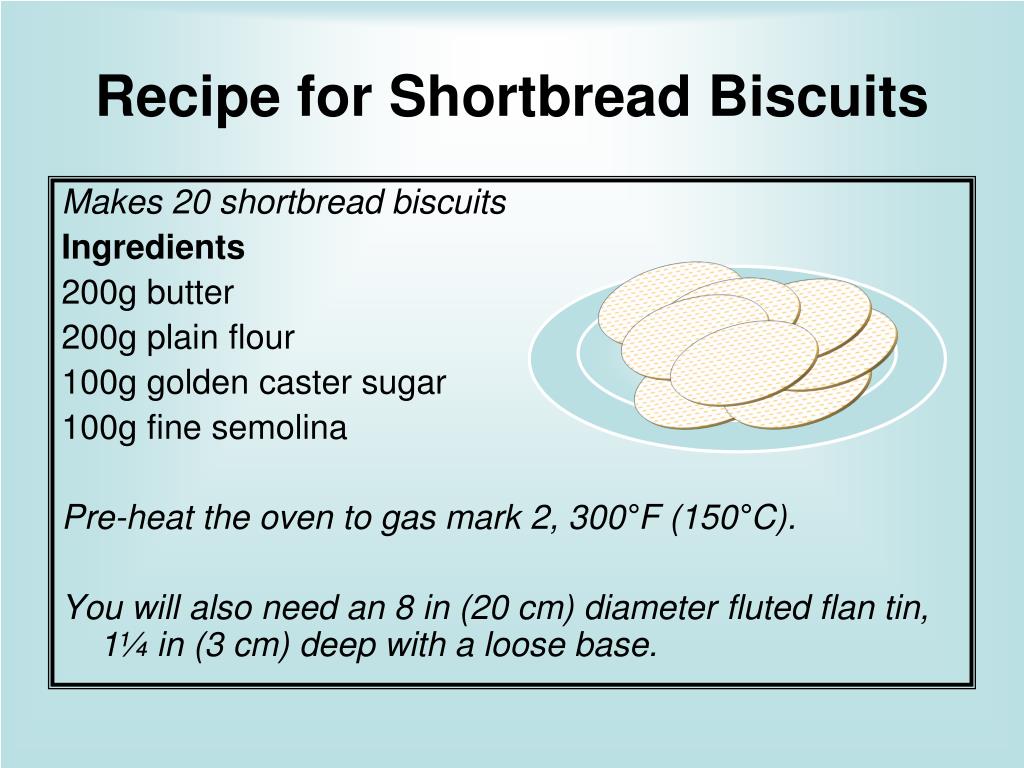 Recipe for Shortbread Biscuits

Makes 20 shortbread biscuits
Ingredients
200g butter
200g plain flour
100g golden caster sugar
100g fine semolina

Pre-heat the oven to gas mark 2, 300°F (150°C).

You will also need an 8 in (20 cm) diameter fluted flan tin, 1¼ in (3 cm) deep with a loose base.